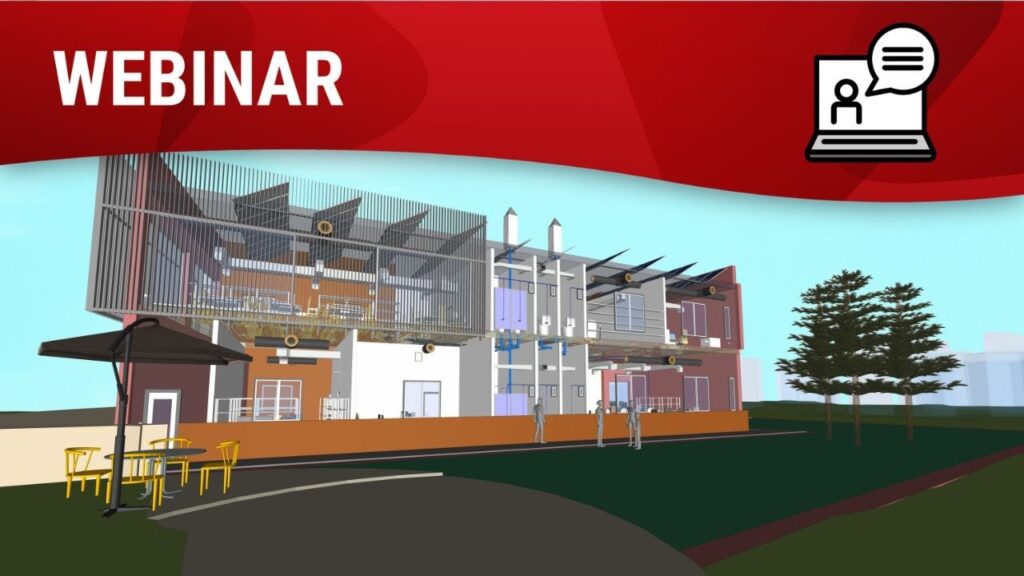 WEBINAR